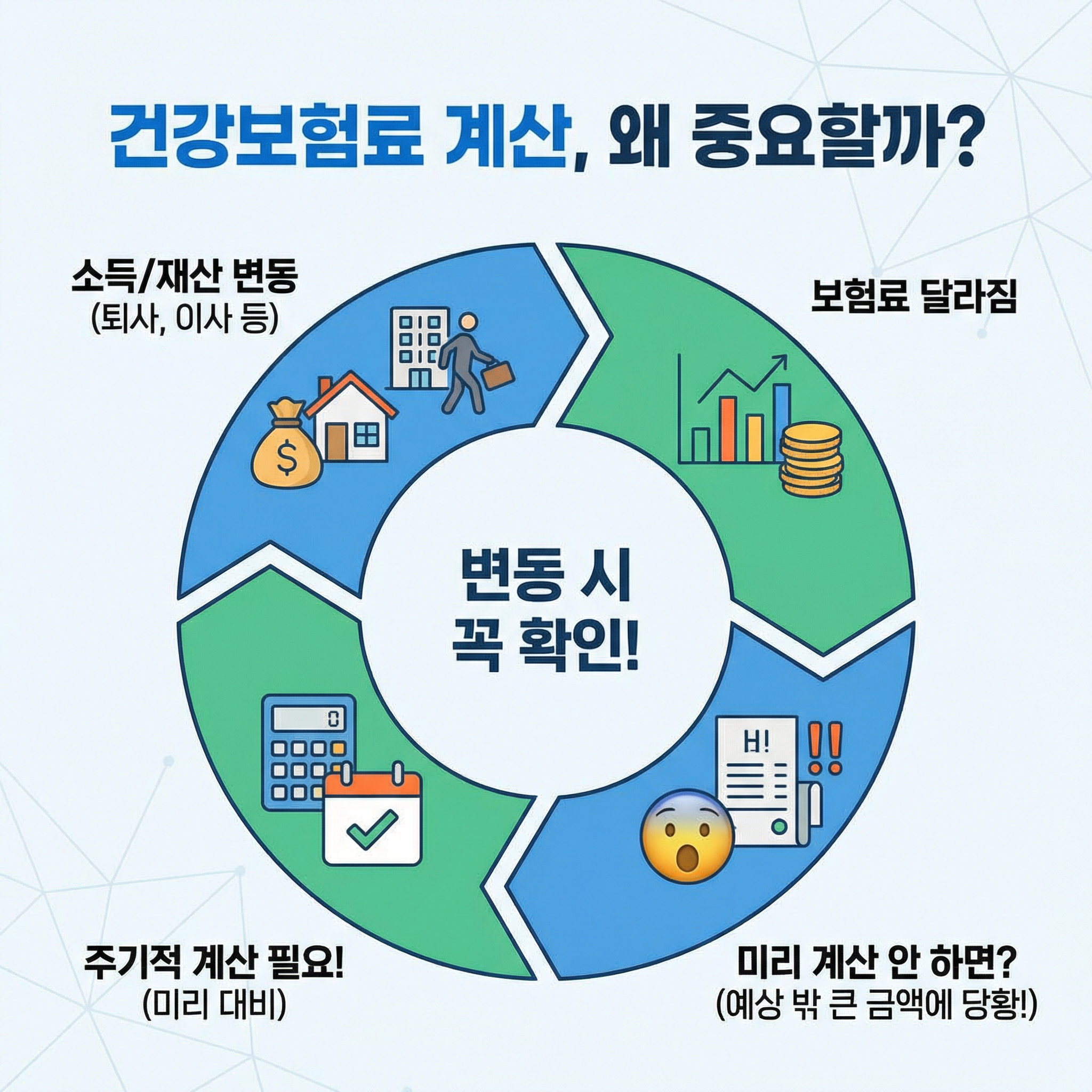 건강보험료 계산, 왜 중요할까?

소득/재산 변동
(퇴사, 이사 등)

보험료 달라짐

$

변동 시
꼭 확인!

0

H!

!!

주기적 계산 필요!
(미리 대비)

미리 계산 안 하면?
(예상 밖 큰 금액에 당황!)